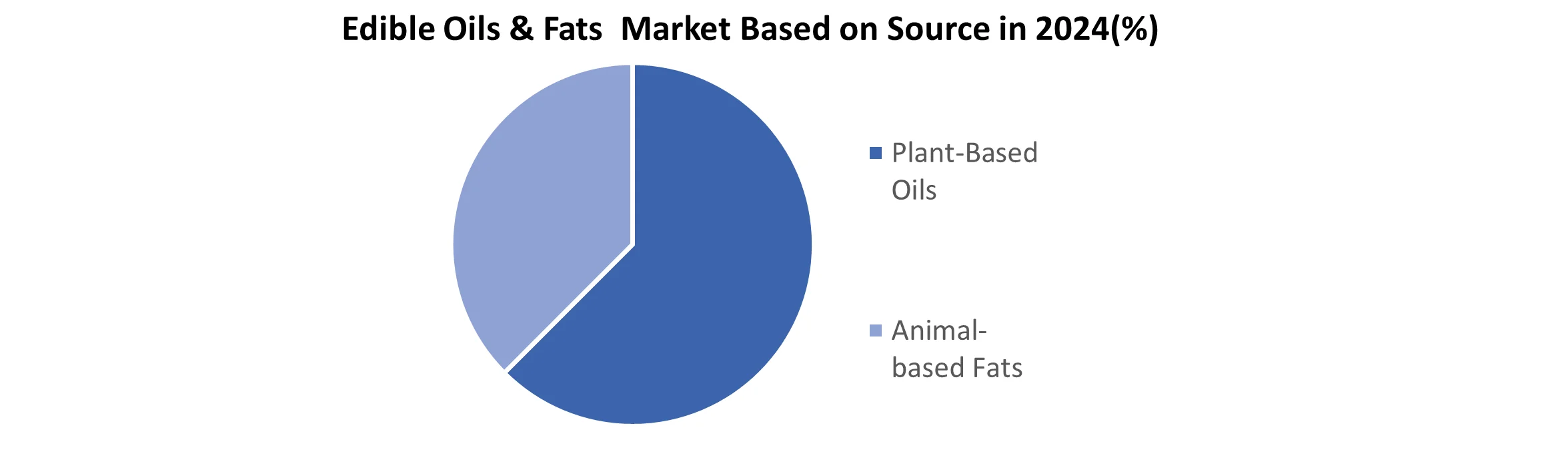 Edible Oils & Fats  Market Based on Source in 2024(%)

Plant-Based Oils

Animal-based Fats